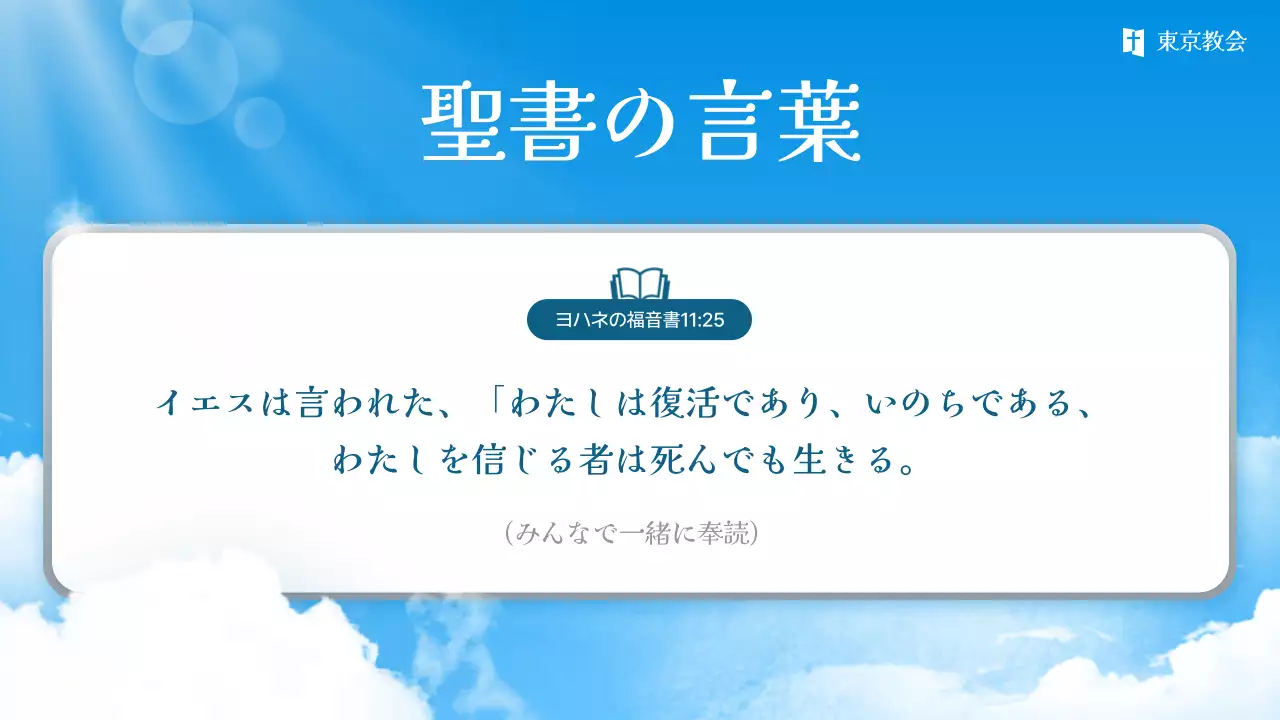 東京教会

聖書の言葉

ヨハネの福音書11:25

イエスは言われた、「わたしは復活であり、いのちである、わたしを信じる者は死んでも生きる。

（みんなで一緒に奉読）